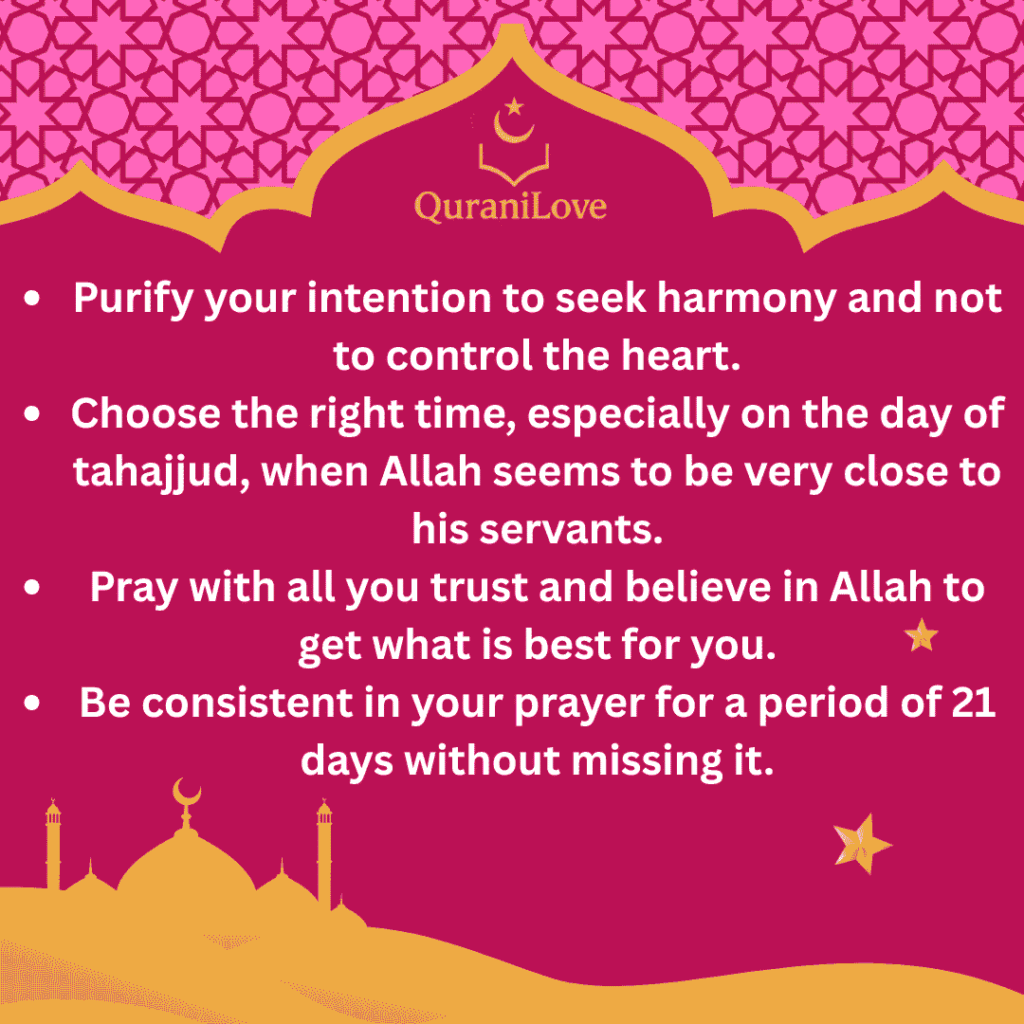 QuraniLove

- Purify your intention to seek harmony and not to control the heart.
- Choose the right time, especially on the day of tahajjud, when Allah seems to be very close to his servants.
- Pray with all you trust and believe in Allah to get what is best for you.
- Be consistent in your prayer for a period of 21 days without missing it.